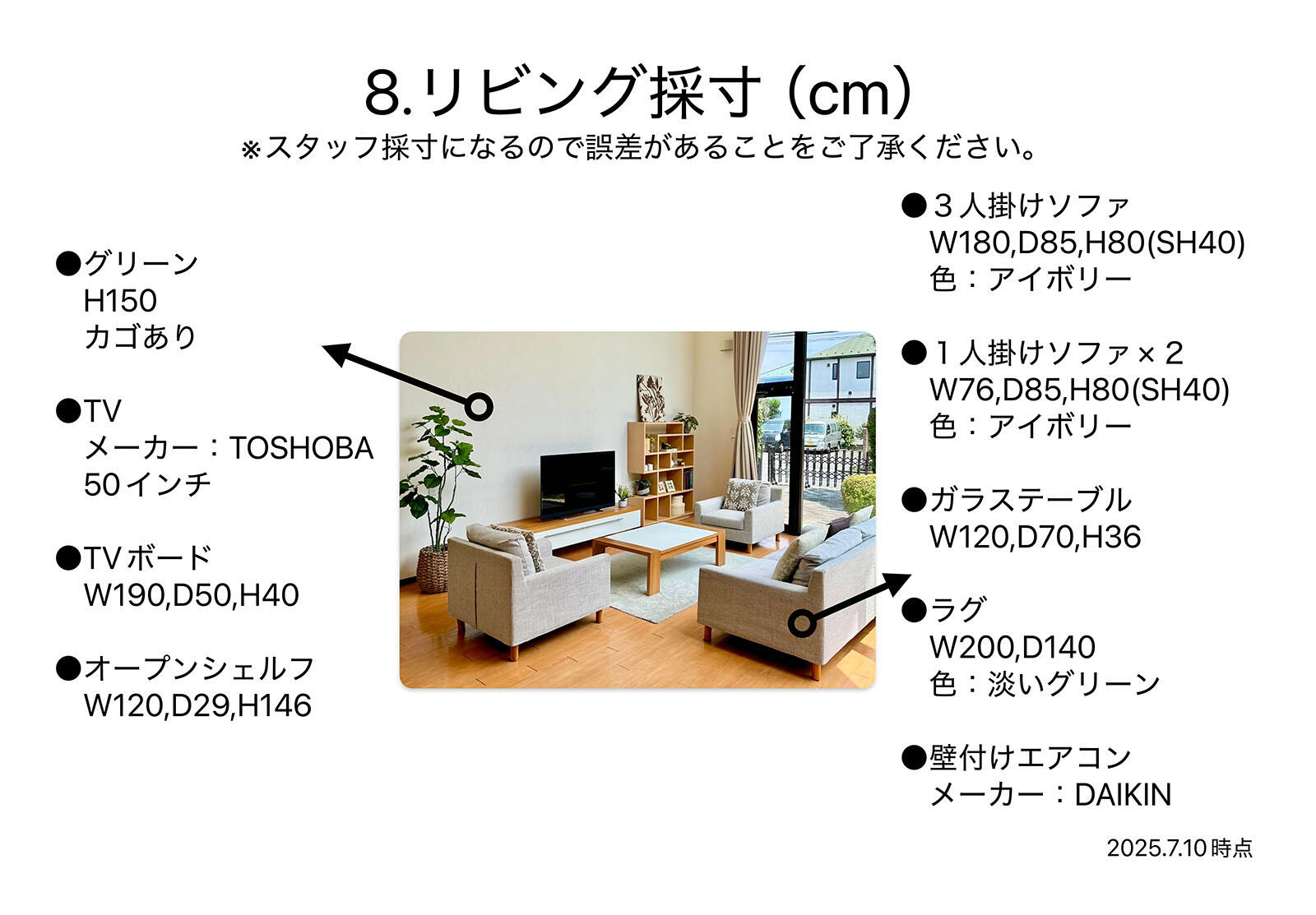 8.リビング採寸（cm）
※スタッフ採寸になるので誤差があることをご了承ください。

●グリーン
H150
カゴあり

●TV
メーカー：TOSHOBA
50インチ

●TVボード
W190,D50,H40

●オープンシェルフ
W120,D29,H146

●３人掛けソファ
W180,D85,H80(SH40)
色：アイボリー

●１人掛けソファ×２
W76,D85,H80(SH40)
色：アイボリー

●ガラステーブル
W120,D70,H36

●ラグ
W200,D140
色：淡いグリーン

●壁付けエアコン
メーカー：DAIKIN

2025.7.10時点